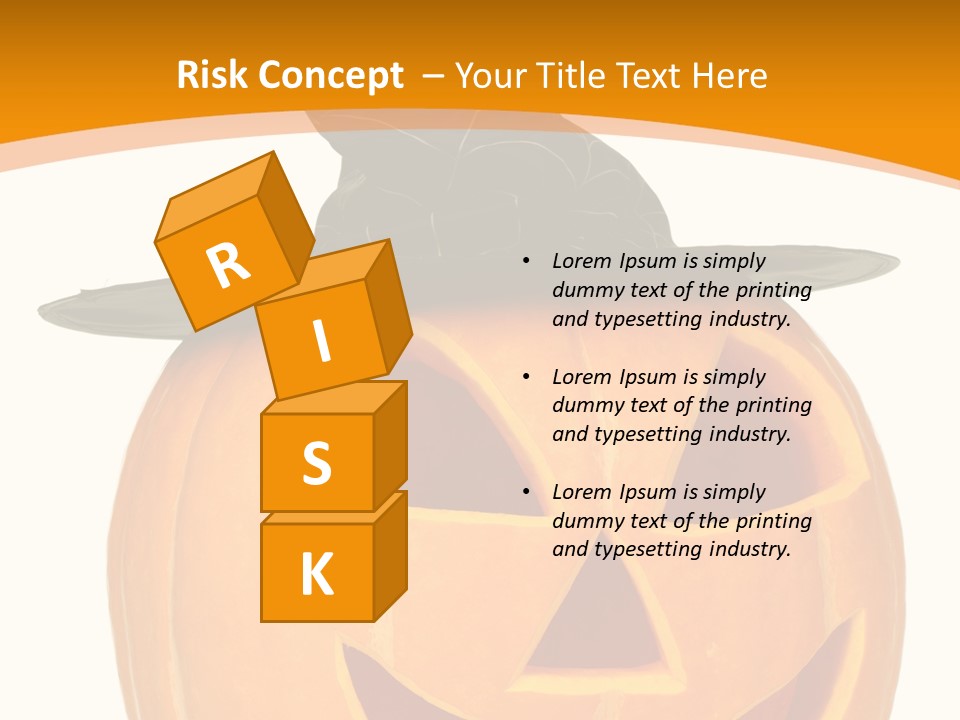 Risk Concept – Your Title Text Here

R
I
S
K

• Lorem Ipsum is simply dummy text of the printing and typesetting industry.

• Lorem Ipsum is simply dummy text of the printing and typesetting industry.

• Lorem Ipsum is simply dummy text of the printing and typesetting industry.